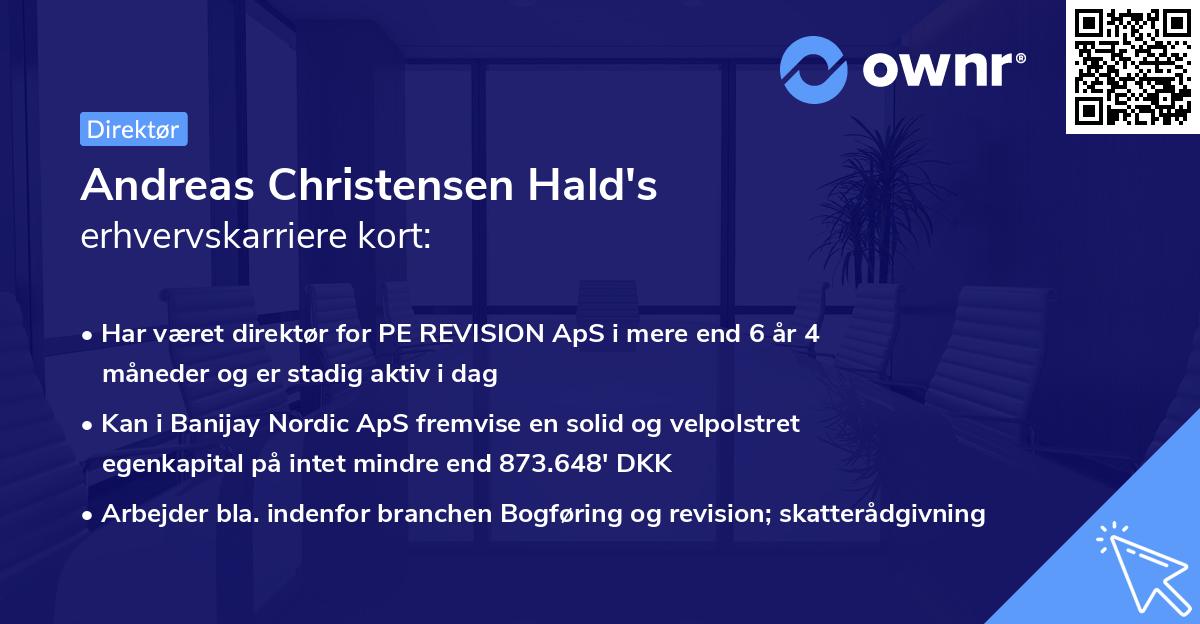 ownr®

Direktør

Andreas Christensen Hald's erhvervskarriere kort:

• Har været direktør for PE REVISION ApS i mere end 6 år 4 måneder og er stadig aktiv i dag

• Kan i Banijay Nordic ApS fremvise en solid og velpolstret egenkapital på intet mindre end 873.648' DKK

• Arbejder bla. indenfor branchen Bogføring og revision; skatterådgivning